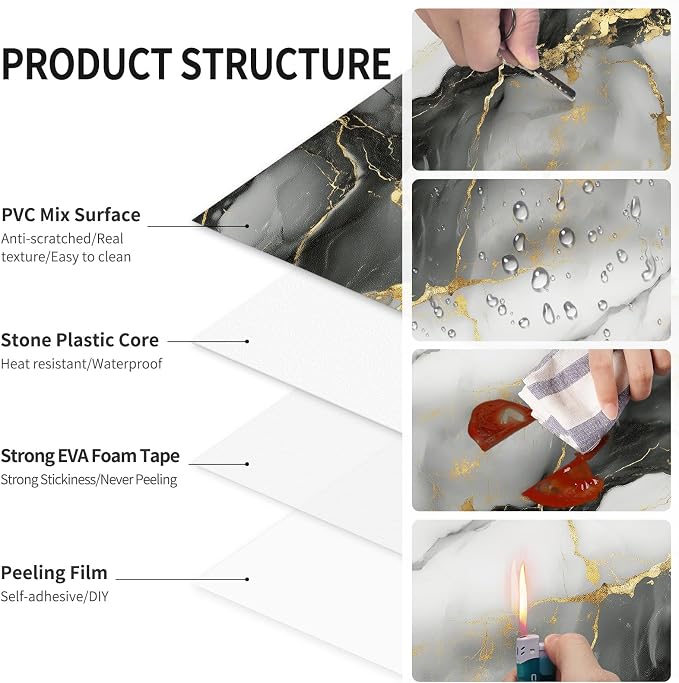 PRODUCT STRUCTURE

PVC Mix Surface
Anti-scratched/Real texture/Easy to clean

Stone Plastic Core
Heat resistant/Waterproof

Strong EVA Foam Tape
Strong Stickiness/Never Peeling

Peeling Film
Self-adhesive/DIY